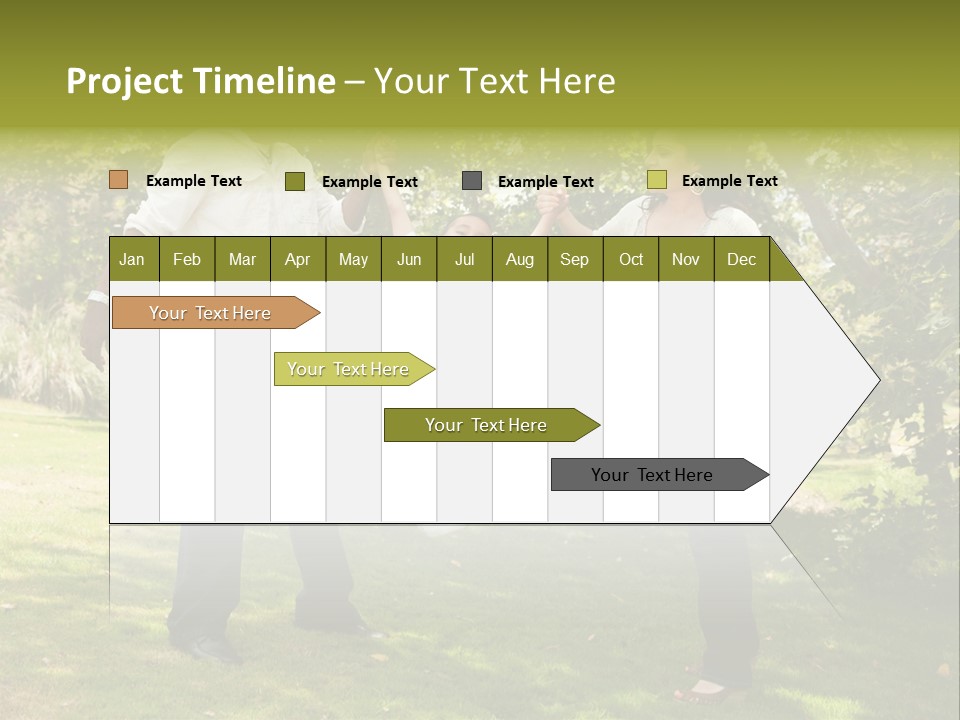 Project Timeline – Your Text Here

Example Text
Example Text
Example Text
Example Text

| Jan | Feb | Mar | Apr | May | Jun | Jul | Aug | Sep | Oct | Nov | Dec |
|---|---|---|---|---|---|---|---|---|---|---|---|

Your Text Here

Your Text Here

Your Text Here

Your Text Here